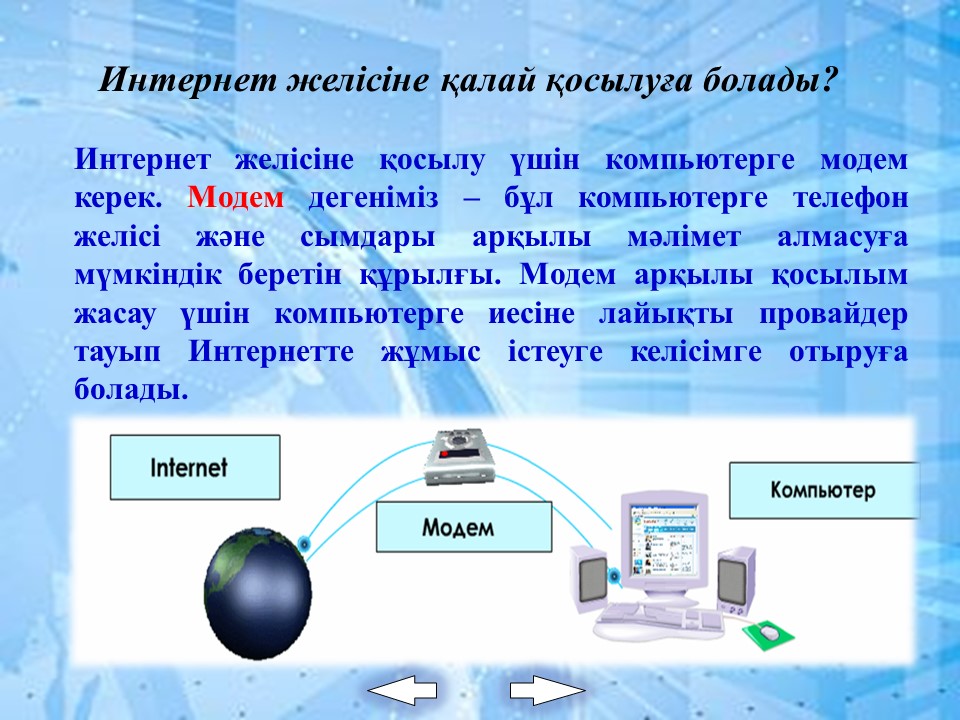 Интернет желісіне қалай қосылуға болады?

Интернет желісіне қосылу үшін компьютерге модем керек. Модем дегеніміз – бұл компьютерге телефон желісі және сымдары арқылы мәлімет алмасуға мүмкіндік беретін құрылғы. Модем арқылы қосылым жасау үшін компьютерге иесіне лайықты провайдер тауып Интернетте жұмыс істеуге келісімге отыруға болады.

Internet

Модем

Компьютер